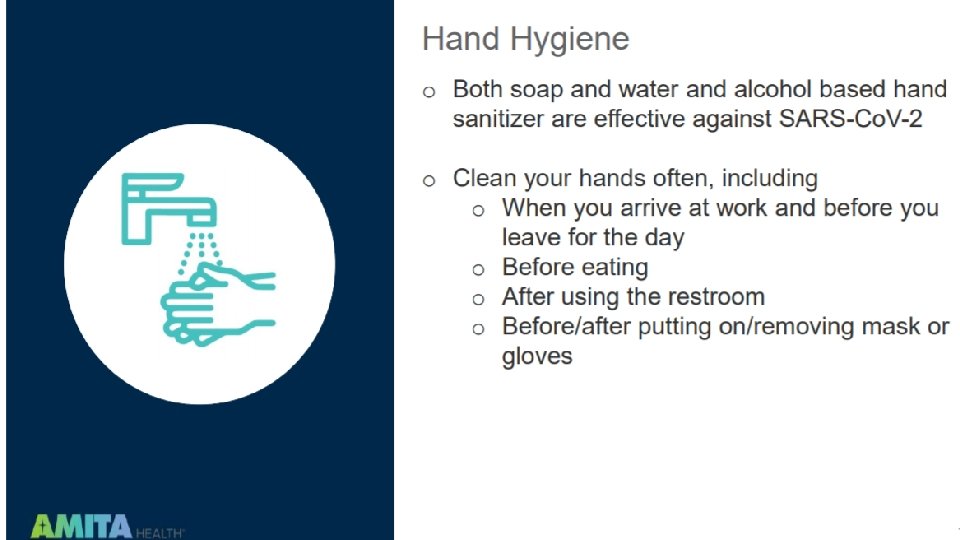 Hand Hygiene

o Both soap and water and alcohol based hand sanitizer are effective against SARS-CoV-2

o Clean your hands often, including
  o When you arrive at work and before you leave for the day
  o Before eating
  o After using the restroom
  o Before/after putting on/removing mask or gloves

AMITA HEALTH